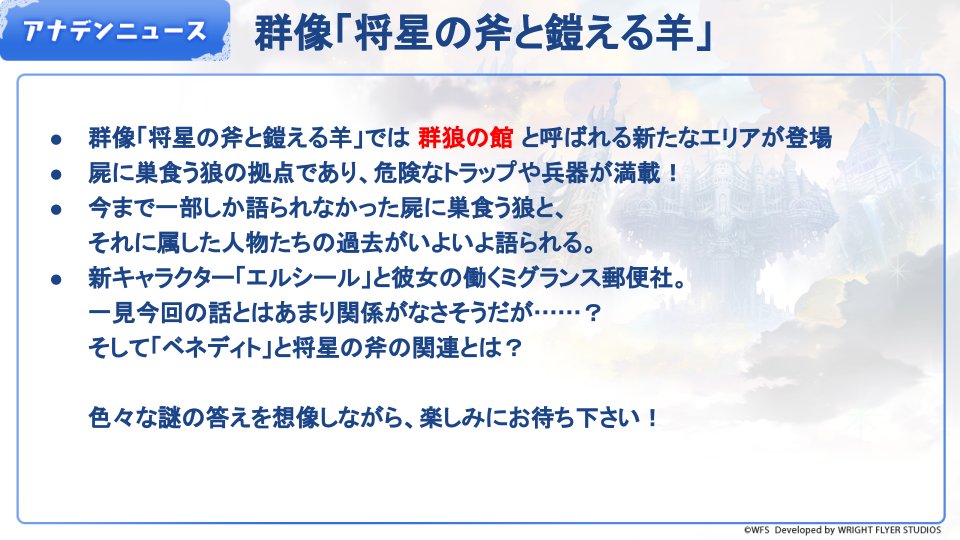 アナデンニュース

群像「将星の斧と鎧える羊」

● 群像「将星の斧と鎧える羊」では 群狼の館 と呼ばれる新たなエリアが登場
● 屍に巣食う狼の拠点であり、危険なトラップや兵器が満載！
● 今まで一部しか語られなかった屍に巣食う狼と、それに属した人物たちの過去がいよいよ語られる。
● 新キャラクター「エルシール」と彼女の働くミグランス郵便社。一見今回の話とはあまり関係がなさそうだが……？そして「ベネディト」と将星の斧の関連とは？

色々な謎の答えを想像しながら、楽しみにお待ち下さい！

©WFS Developed by WRIGHT FLYER STUDIOS